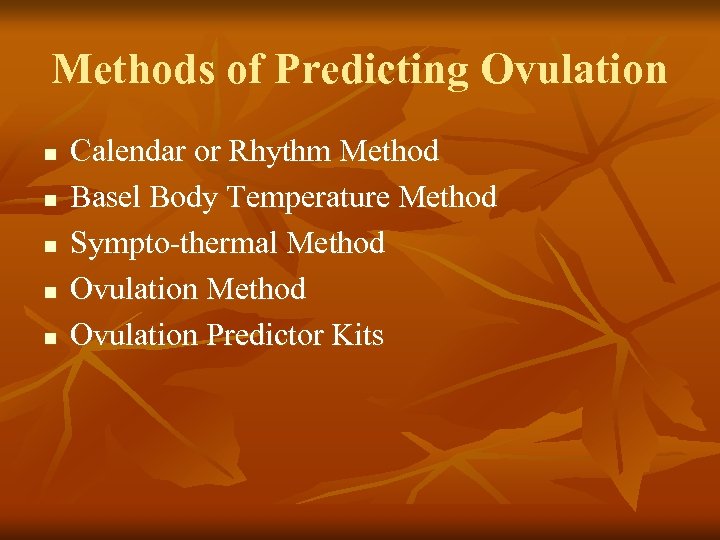 Methods of Predicting Ovulation

- Calendar or Rhythm Method
- Basel Body Temperature Method
- Sympto-thermal Method
- Ovulation Method
- Ovulation Predictor Kits